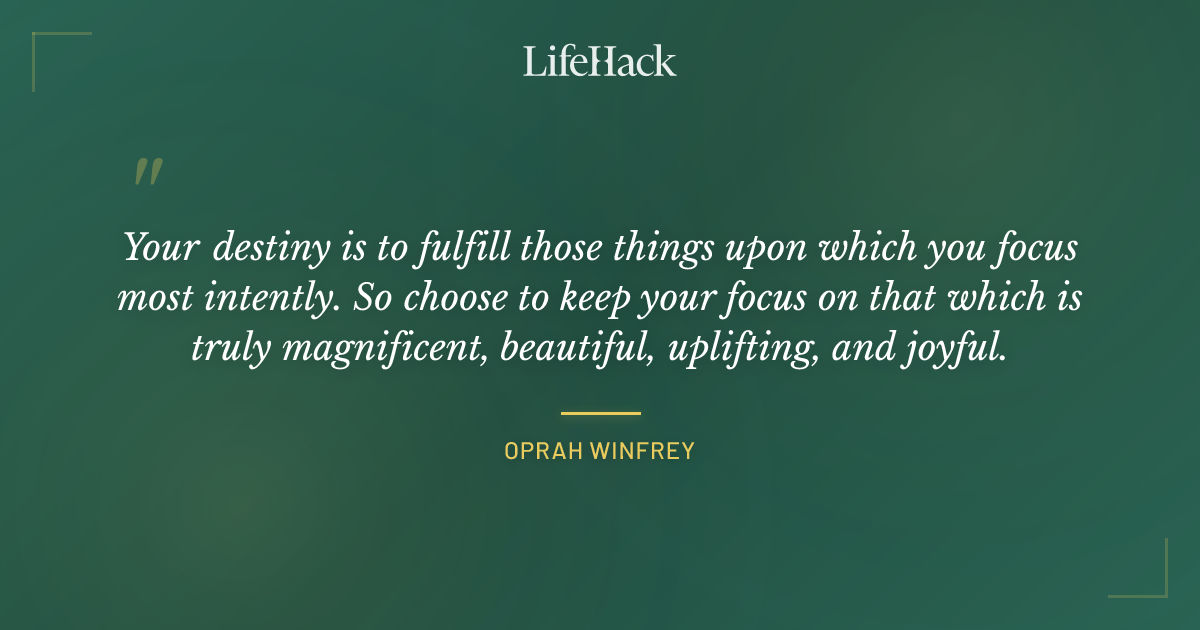 LifeHack

"

Your destiny is to fulfill those things upon which you focus most intently. So choose to keep your focus on that which is truly magnificent, beautiful, uplifting, and joyful.

OPRAH WINFREY